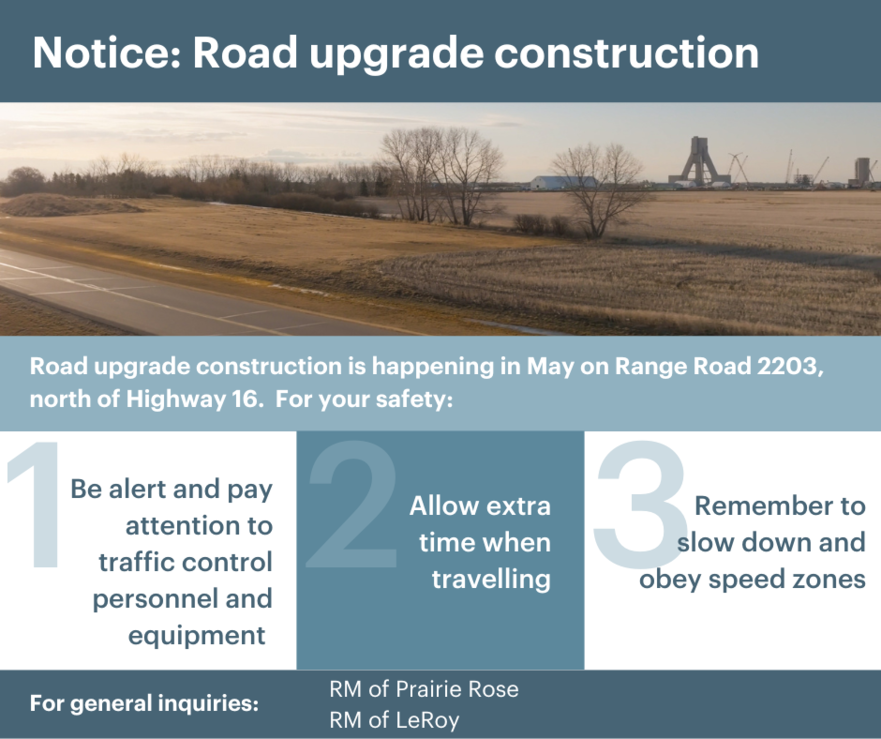 Notice: Road upgrade construction

Road upgrade construction is happening in May on Range Road 2203, north of Highway 16. For your safety:

1 Be alert and pay attention to traffic control personnel and equipment

2 Allow extra time when travelling

3 Remember to slow down and obey speed zones

For general inquiries:

RM of Prairie Rose
RM of LeRoy